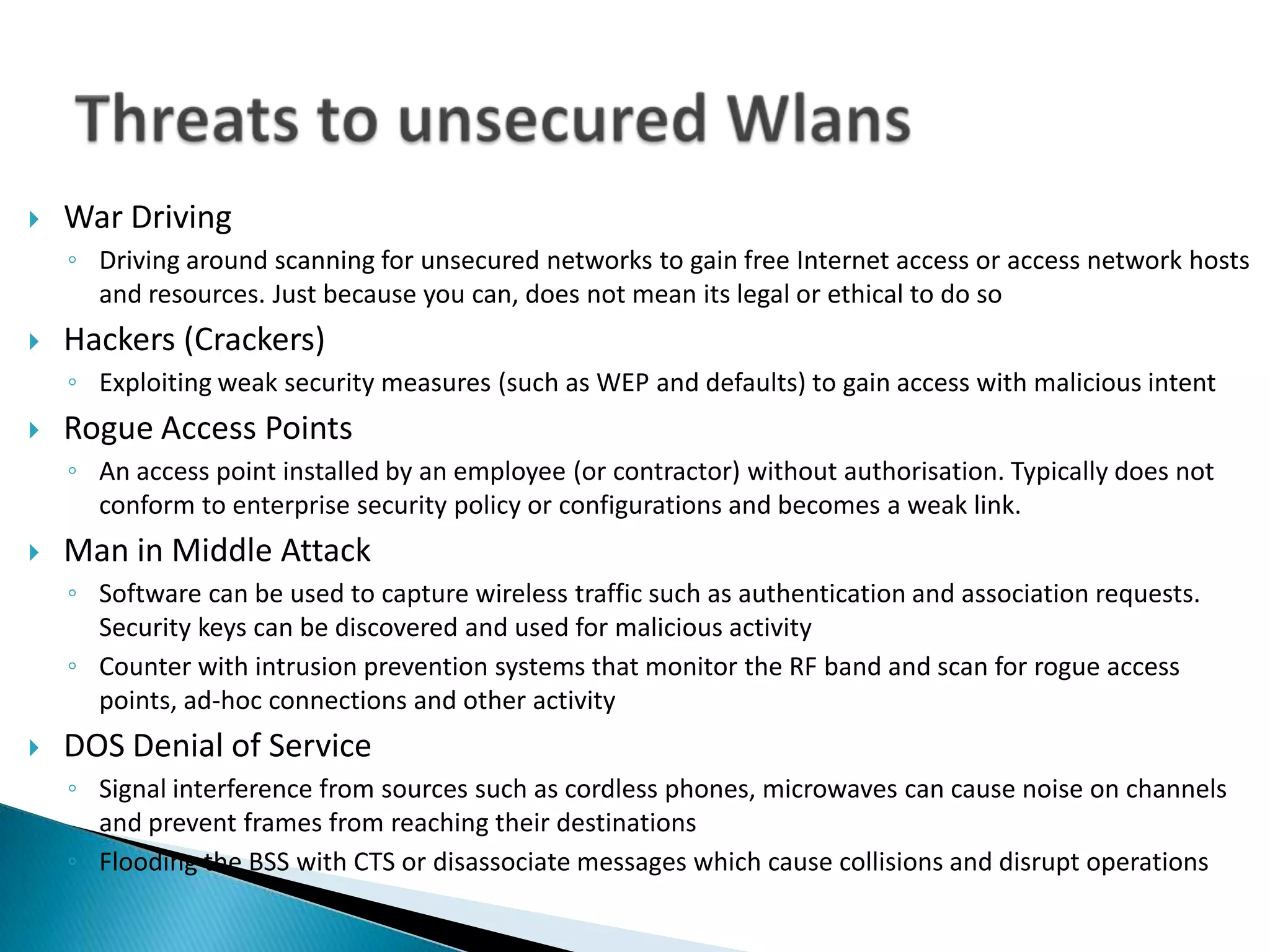 Threats to unsecured Wlans

War Driving

Driving around scanning for unsecured networks to gain free Internet access or access network hosts and resources. Just because you can, does not mean its legal or ethical to do so

Hackers (Crackers)

Exploiting weak security measures (such as WEP and defaults) to gain access with malicious intent

Rogue Access Points

An access point installed by an employee (or contractor) without authorisation. Typically does not conform to enterprise security policy or configurations and becomes a weak link.

Man in Middle Attack

Software can be used to capture wireless traffic such as authentication and association requests. Security keys can be discovered and used for malicious activity

Counter with intrusion prevention systems that monitor the RF band and scan for rogue access points, ad-hoc connections and other activity

DOS Denial of Service

Signal interference from sources such as cordless phones, microwaves can cause noise on channels and prevent frames from reaching their destinations

Flooding the BSS with CTS or disassociate messages which cause collisions and disrupt operations